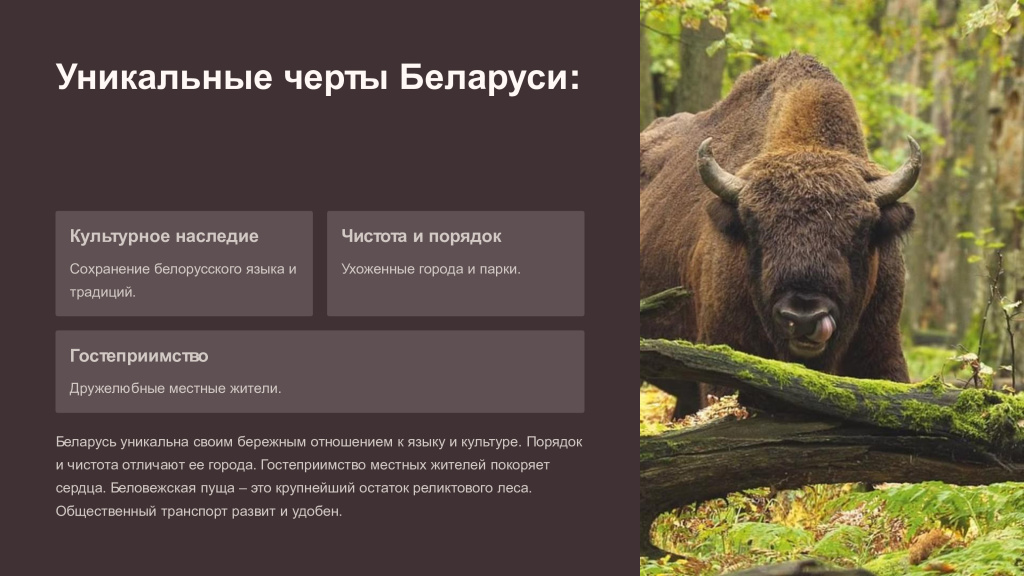 Уникальные черты Беларуси:

Культурное наследие

Сохранение белорусского языка и традиций.

Чистота и порядок

Ухоженные города и парки.

Гостеприимство

Дружелюбные местные жители.

Беларусь уникальна своим бережным отношением к языку и культуре. Порядок и чистота отличают ее города. Гостеприимство местных жителей покоряет сердца. Беловежская пуща – это крупнейший остаток реликтового леса. Общественный транспорт развит и удобен.